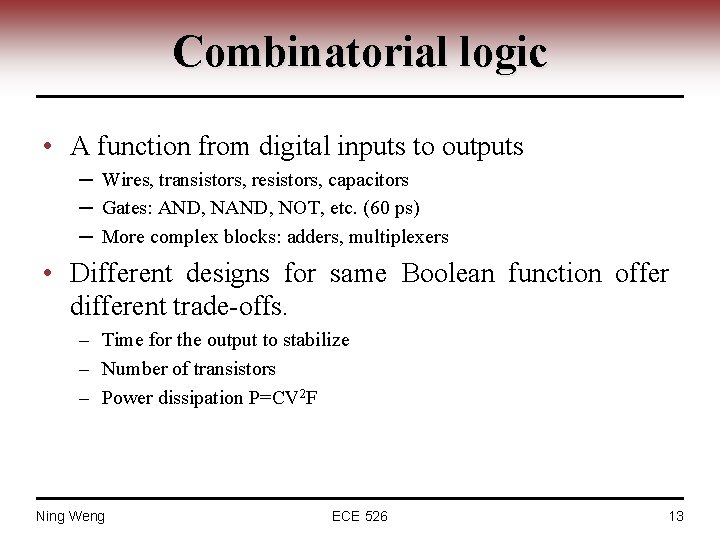 Combinatorial logic

• A function from digital inputs to outputs
– Wires, transistors, resistors, capacitors
– Gates: AND, NAND, NOT, etc. (60 ps)
– More complex blocks: adders, multiplexers

• Different designs for same Boolean function offer different trade-offs.
– Time for the output to stabilize
– Number of transistors
– Power dissipation $P=CV^2F$

Ning Weng

ECE 526

13